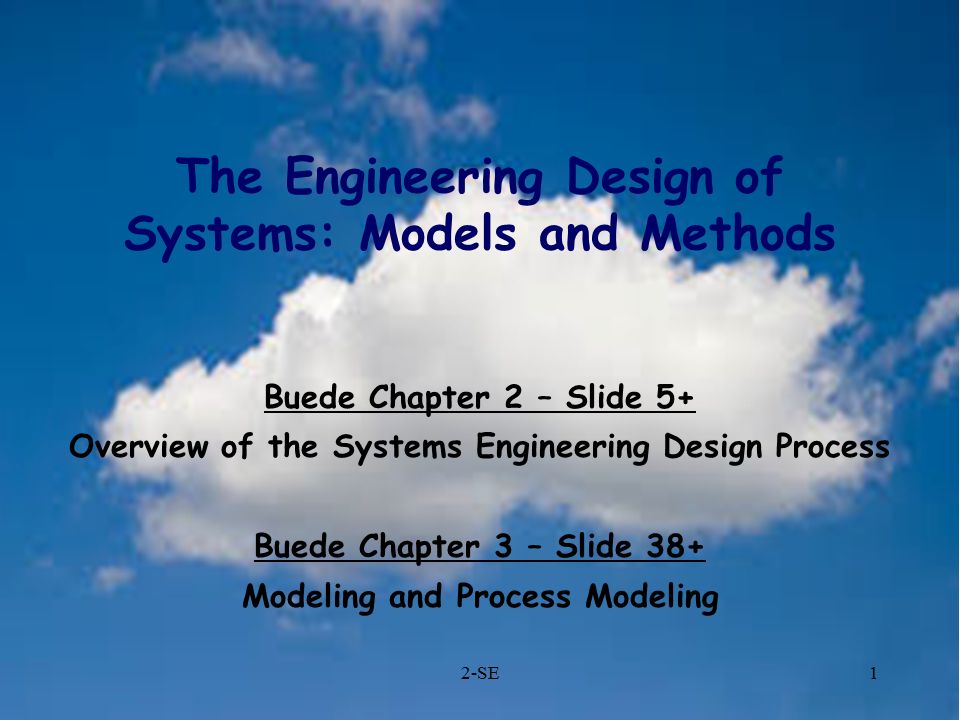 The Engineering Design of Systems: Models and Methods

Buede Chapter 2 – Slide 5+

Overview of the Systems Engineering Design Process

Buede Chapter 3 – Slide 38+

Modeling and Process Modeling

2-SE

1